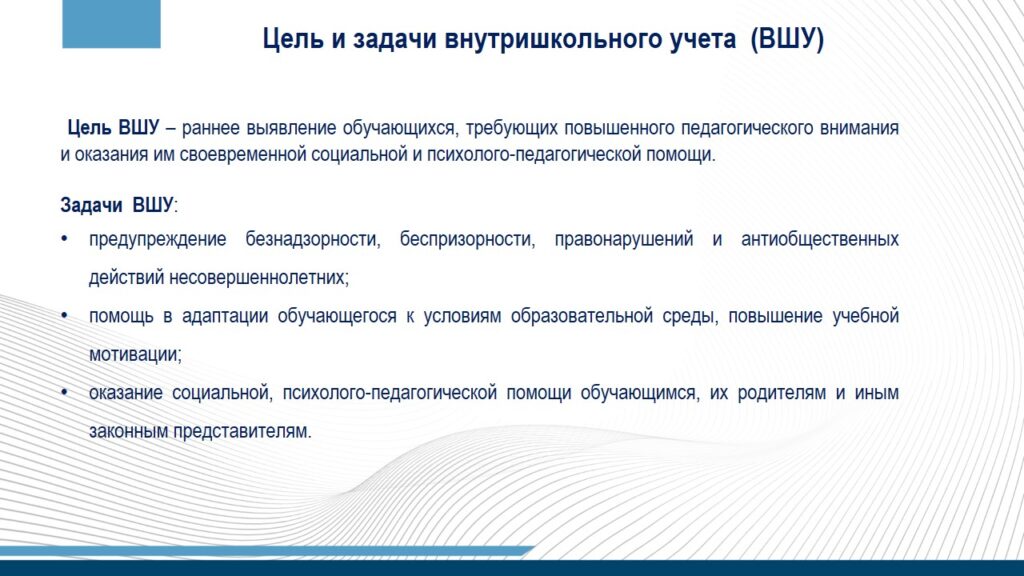 Цель и задачи внутришкольного учета (ВШУ)

Цель ВШУ – раннее выявление обучающихся, требующих повышенного педагогического внимания и оказания им своевременной социальной и психолого-педагогической помощи.

Задачи ВШУ:

• предупреждение безнадзорности, беспризорности, правонарушений и антиобщественных действий несовершеннолетних;

• помощь в адаптации обучающегося к условиям образовательной среды, повышение учебной мотивации;

• оказание социальной, психолого-педагогической помощи обучающимся, их родителям и иным законным представителям.